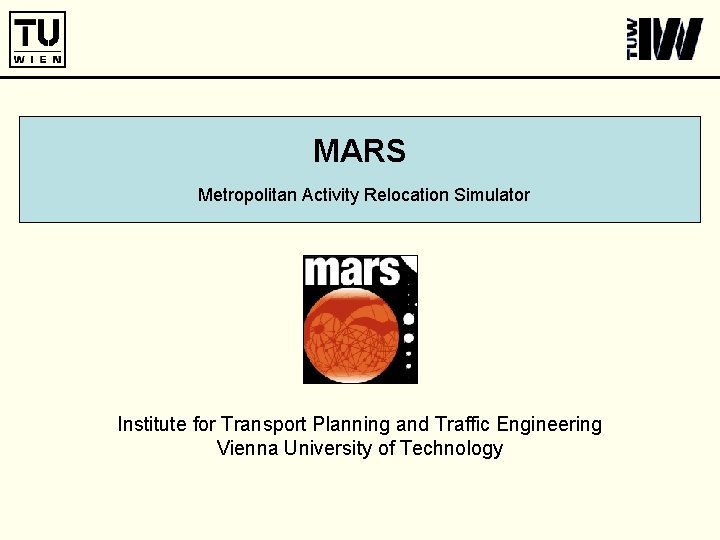 TU
WIEN

TUW IVV

MARS

Metropolitan Activity Relocation Simulator

mars

Institute for Transport Planning and Traffic Engineering
Vienna University of Technology